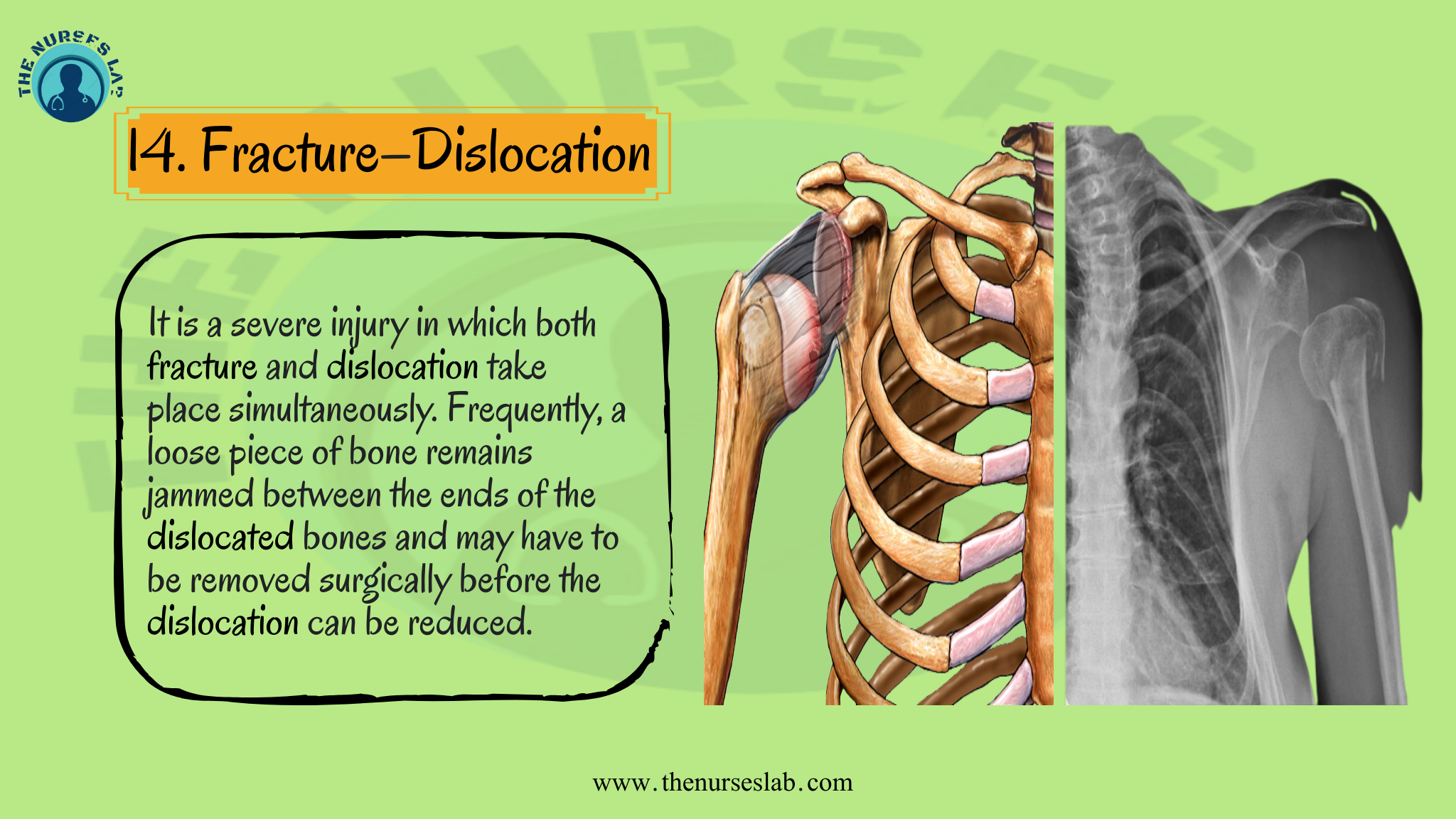 THE NURSES LAB

14. Fracture–Dislocation

It is a severe injury in which both fracture and dislocation take place simultaneously. Frequently, a loose piece of bone remains jammed between the ends of the dislocated bones and may have to be removed surgically before the dislocation can be reduced.

www.thenurseslab.com